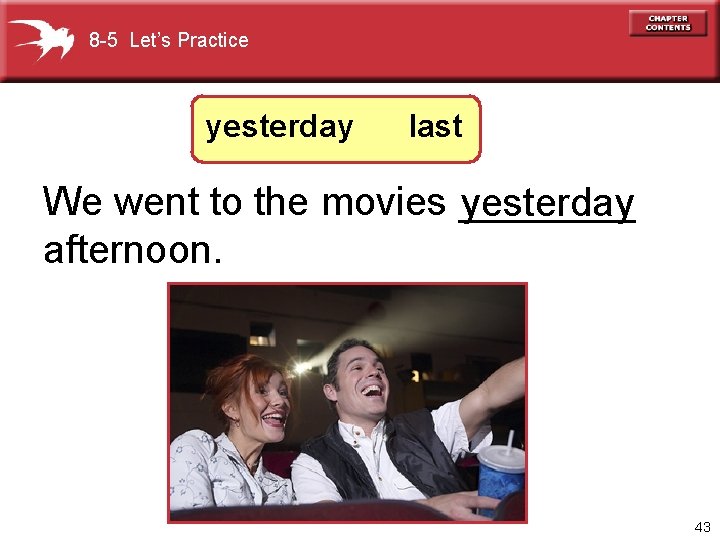 8-5 Let's Practice

CHAPTER CONTENTS

yesterday last

We went to the movies yesterday afternoon.

43